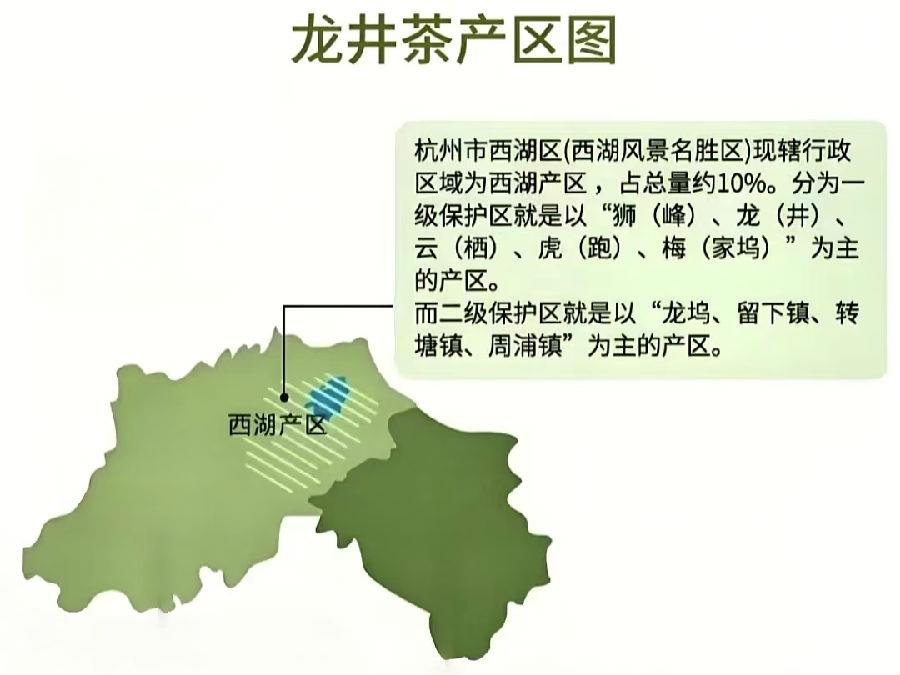 龙井茶产区图

杭州市西湖区(西湖风景名胜区)现辖行政区域为西湖产区，占总量约10%。分为一级保护区就是以“狮（峰）、龙（井）、云（栖）、虎（跑）、梅（家坞）”为主的产区。
而二级保护区就是以“龙坞、留下镇、转塘镇、周浦镇”为主的产区。

西湖产区